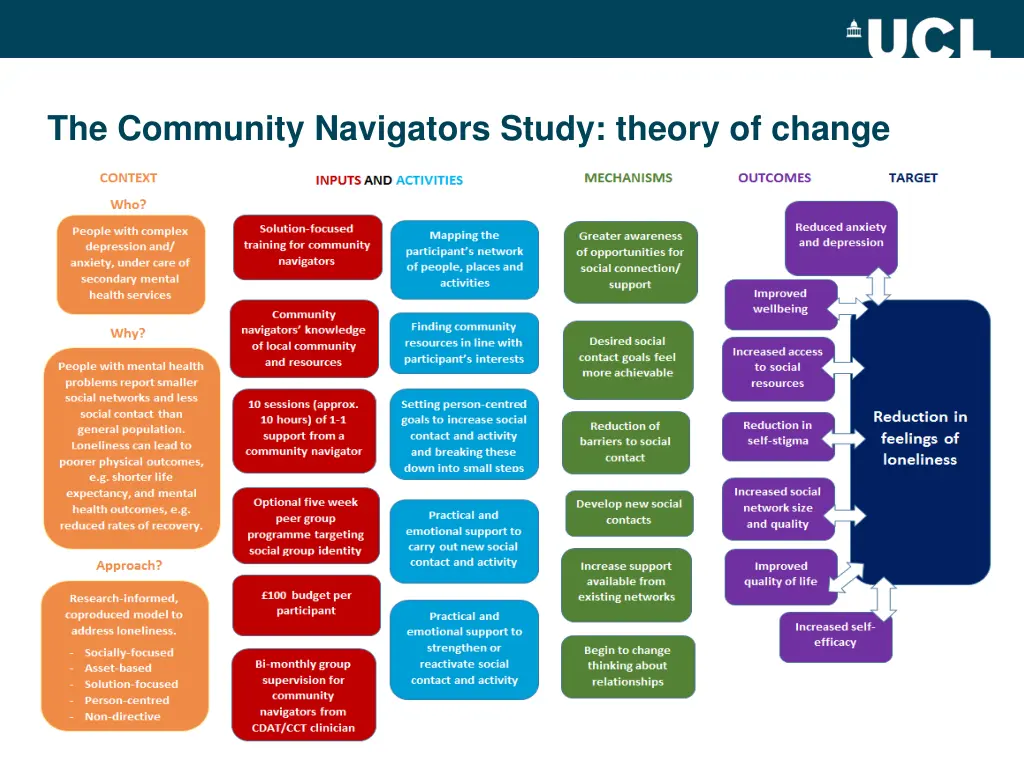 UCL

The Community Navigators Study: theory of change

CONTEXT

Who?

People with complex depression and/ anxiety, under care of secondary mental health services

Why?

People with mental health problems report smaller social networks and less social contact than general population. Loneliness can lead to poorer physical outcomes, e.g. shorter life expectancy, and mental health outcomes, e.g. reduced rates of recovery.

Approach?

Research-informed, coproduced model to address loneliness.
- Socially-focused
- Asset-based
- Solution-focused
- Person-centred
- Non-directive

INPUTS AND ACTIVITIES

Solution-focused training for community navigators

Community navigators' knowledge of local community and resources

10 sessions (approx. 10 hours) of 1-1 support from a community navigator

Optional five week peer group programme targeting social group identity

£100 budget per participant

Bi-monthly group supervision for community navigators from CDAT/CCT clinician

Mapping the participant's network of people, places and activities

Finding community resources in line with participant's interests

Setting person-centred goals to increase social contact and activity and breaking these down into small steps

Practical and emotional support to carry out new social contact and activity

Practical and emotional support to strengthen or reactivate social contact and activity

MECHANISMS

Greater awareness of opportunities for social connection/ support

Desired social contact goals feel more achievable

Reduction of barriers to social contact

Develop new social contacts

Increase support available from existing networks

Begin to change thinking about relationships

OUTCOMES

Reduced anxiety and depression

Improved wellbeing

Increased access to social resources

Reduction in self-stigma

Increased social network size and quality

Improved quality of life

Increased self-efficacy

TARGET

Reduction in feelings of loneliness